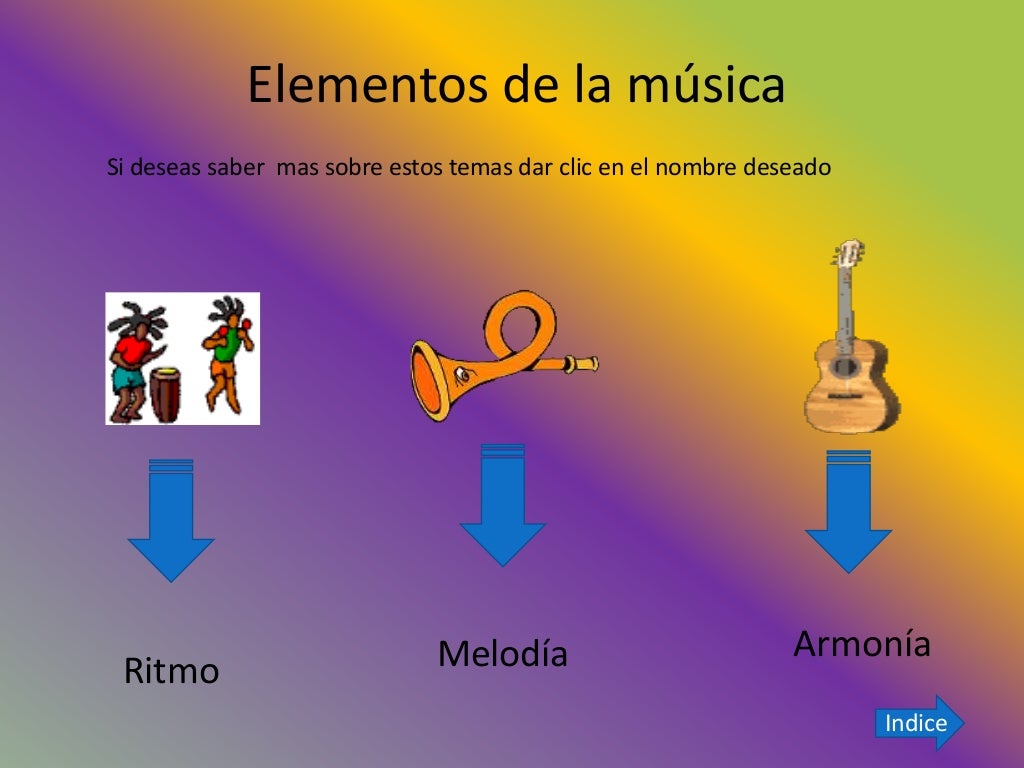 Elementos de la música

Si deseas saber  mas sobre estos temas dar clic en el nombre deseado

Ritmo

Melodía

Armonía

Indice